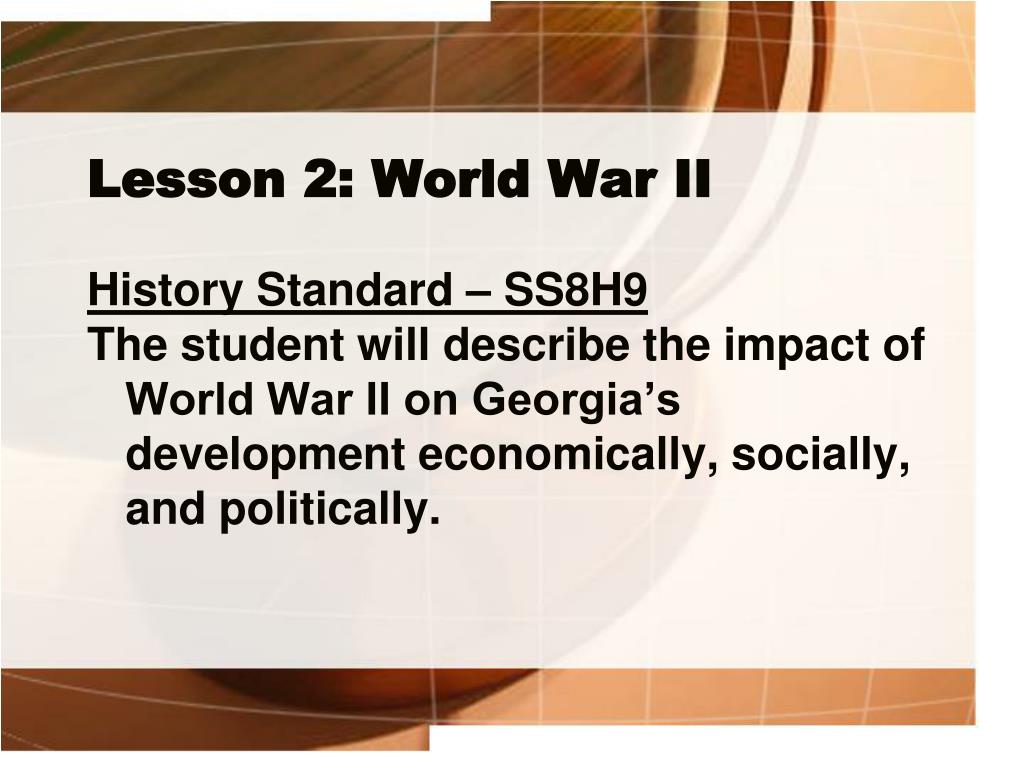 Lesson 2: World War II

History Standard – SS8H9
The student will describe the impact of World War II on Georgia’s development economically, socially, and politically.